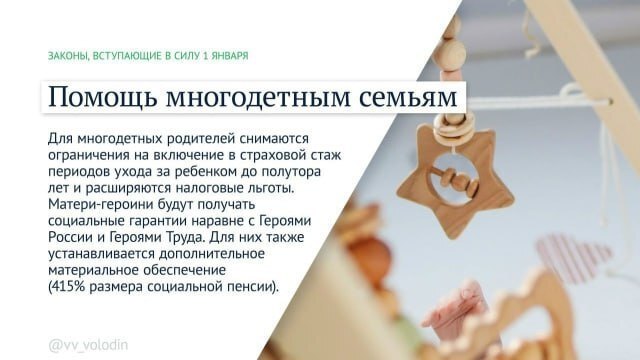 ЗАКОНЫ, ВСТУПАЮЩИЕ В СИЛУ 1 ЯНВАРЯ

Помощь многодетным семьям

Для многодетных родителей снимаются ограничения на включение в страховой стаж периодов ухода за ребенком до полутора лет и расширяются налоговые льготы. Матери-героини будут получать социальные гарантии наравне с Героями России и Героями Труда. Для них также устанавливается дополнительное материальное обеспечение (415% размера социальной пенсии).

@vv_volodin